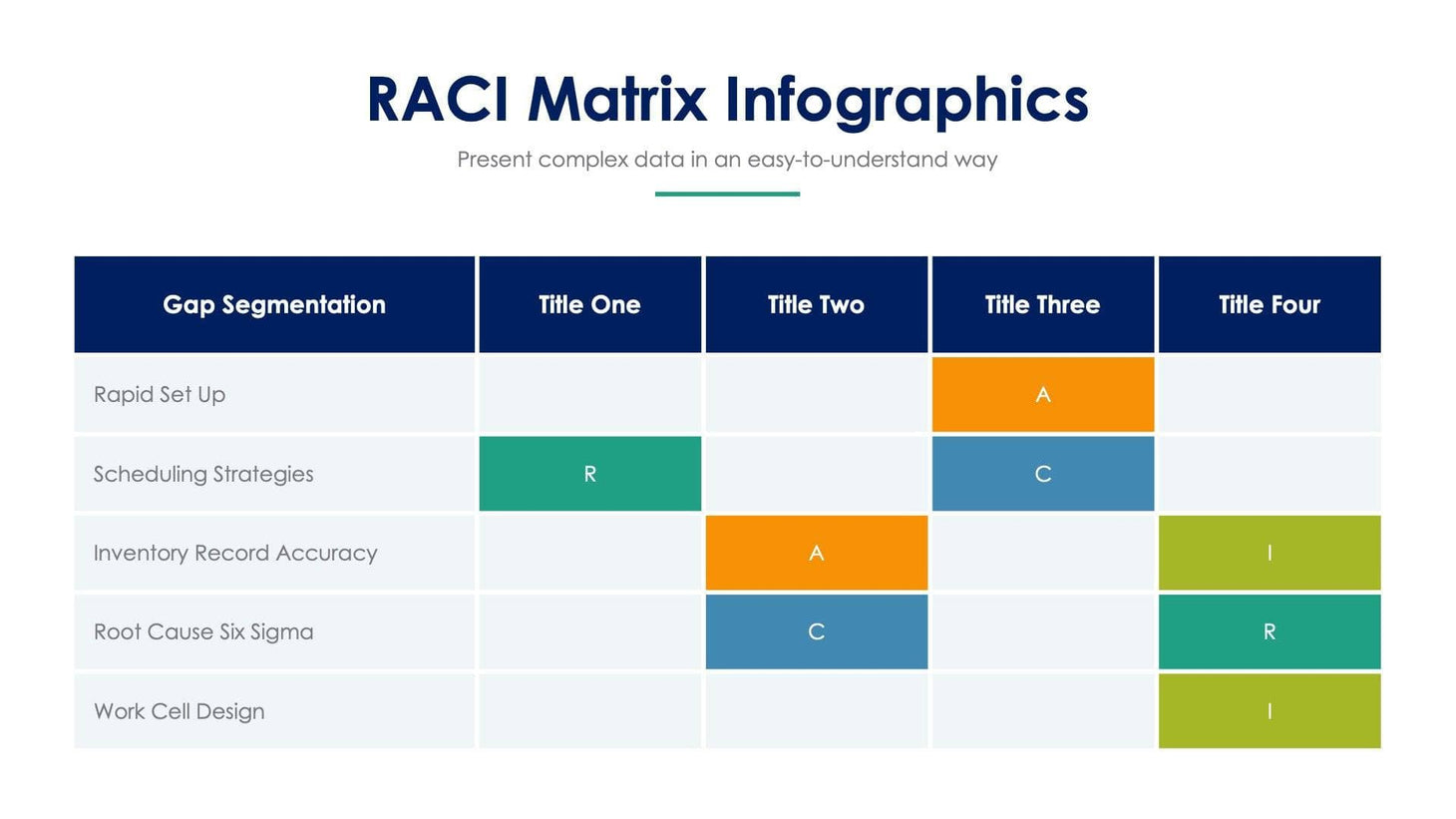 RACI Matrix Infographics

Present complex data in an easy-to-understand way

| Gap Segmentation | Title One | Title Two | Title Three | Title Four |
|---|---|---|---|---|
| Rapid Set Up | | | A | |
| Scheduling Strategies | R | | C | |
| Inventory Record Accuracy | | A | | I |
| Root Cause Six Sigma | | C | | R |
| Work Cell Design | | | | I |